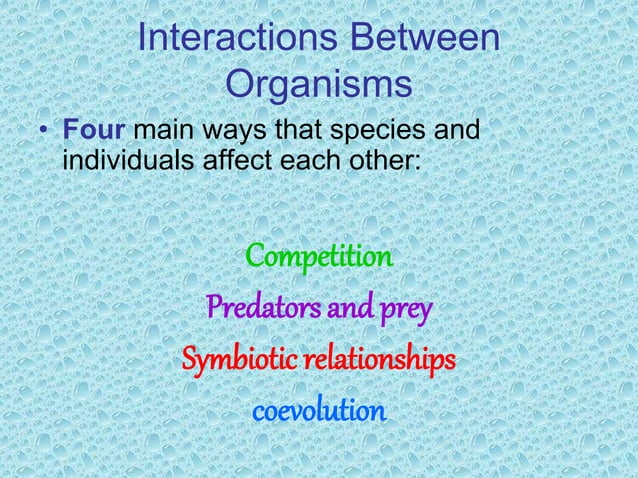 Interactions Between Organisms

• Four main ways that species and individuals affect each other:

Competition

Predators and prey

Symbiotic relationships

coevolution